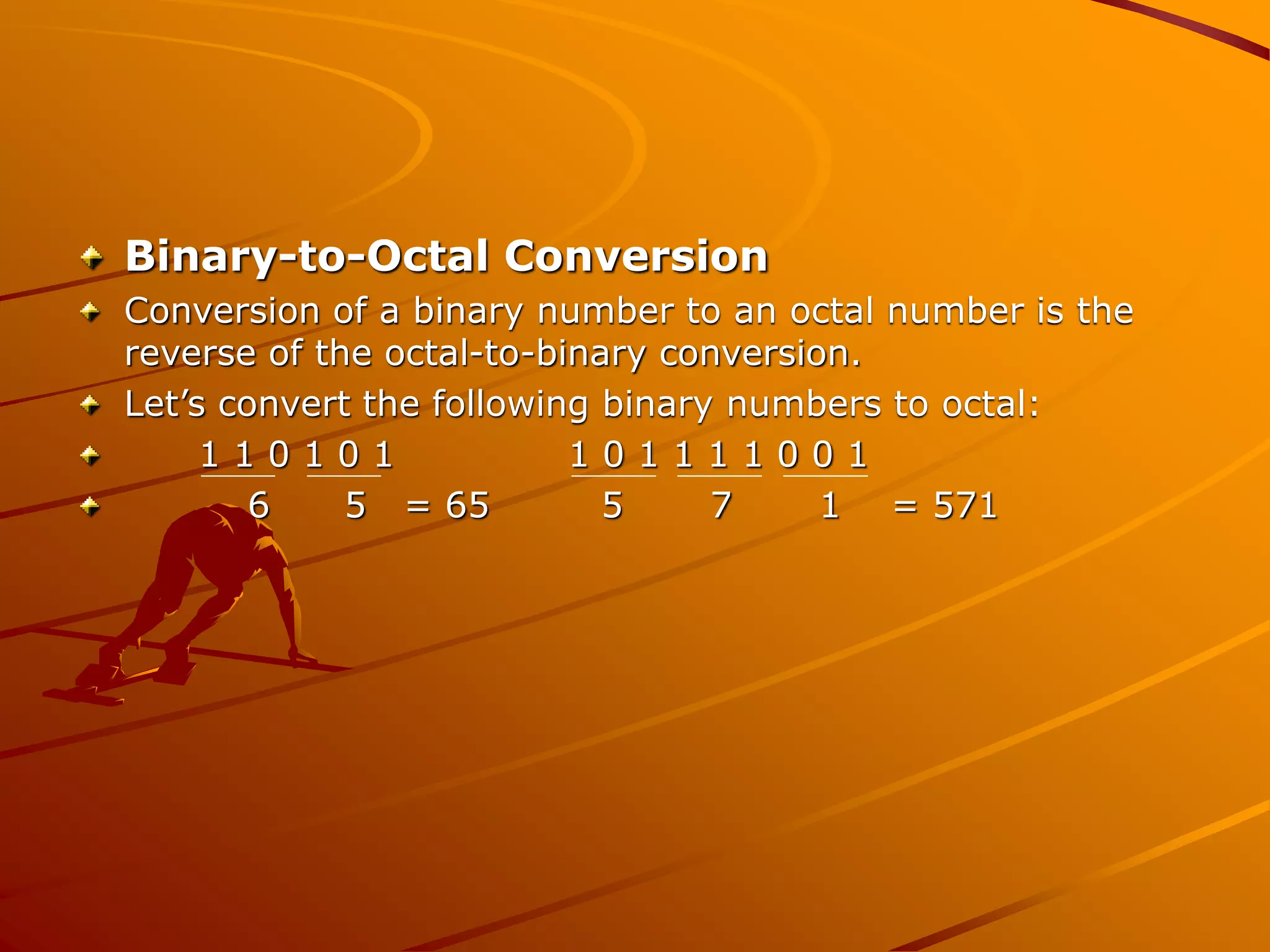 Binary-to-Octal Conversion

Conversion of a binary number to an octal number is the reverse of the octal-to-binary conversion.

Let’s convert the following binary numbers to octal:

1 1 0 1 0 1 1 0 1 1 1 1 0 0 1

6 5 = 65 5 7 1 = 571